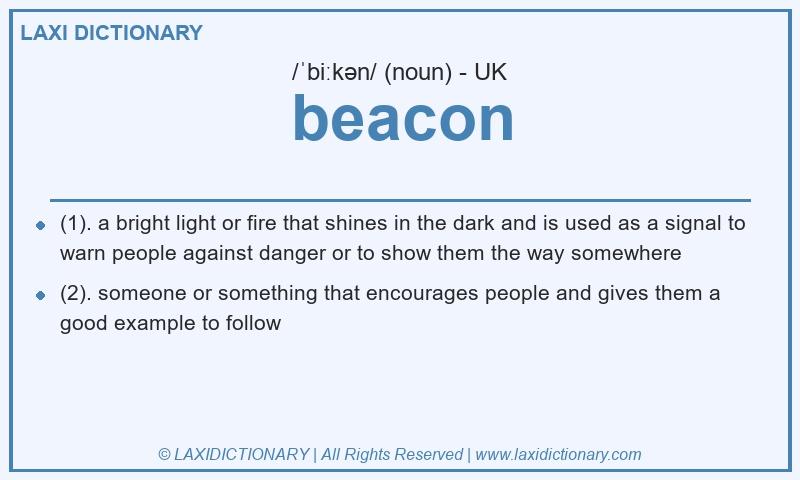 LAXI DICTIONARY

/ˈbiːkən/ (noun) - UK

beacon

- (1). a bright light or fire that shines in the dark and is used as a signal to warn people against danger or to show them the way somewhere
- (2). someone or something that encourages people and gives them a good example to follow

© LAXIDICTIONARY | All Rights Reserved | www.laxidictionary.com